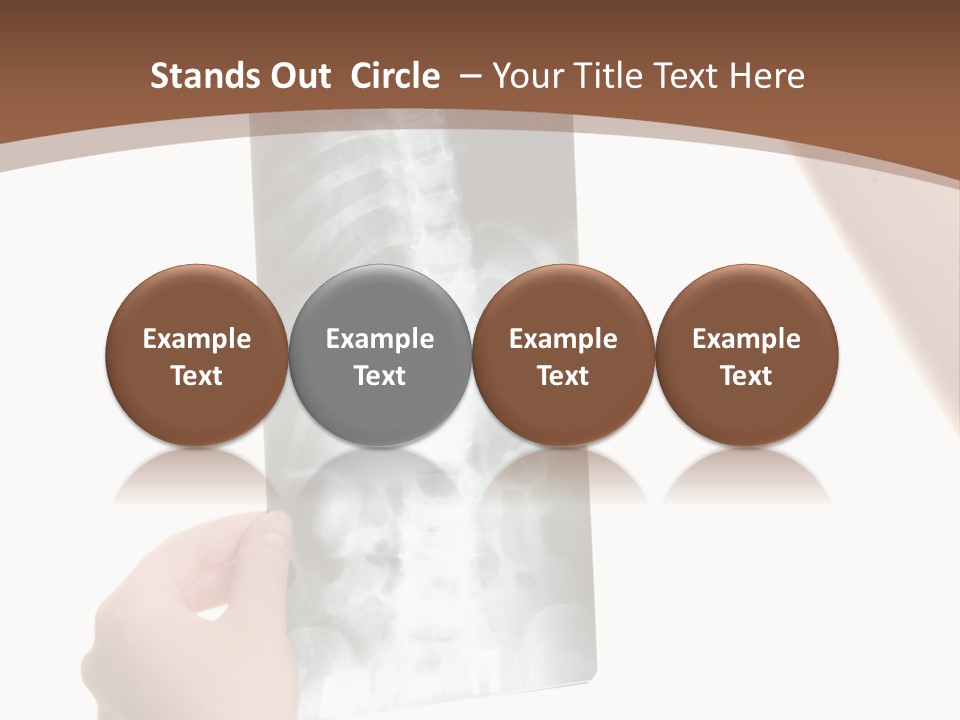 Stands Out Circle – Your Title Text Here

Example Text

Example Text

Example Text

Example Text